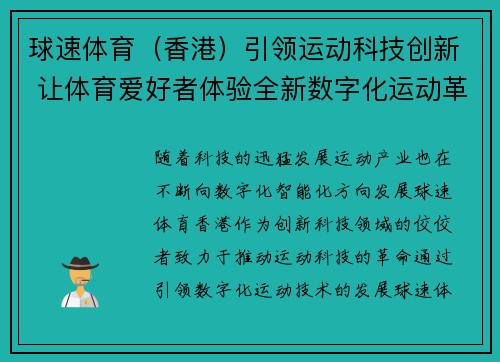 球速体育（香港）引领运动科技创新 让体育爱好者体验全新数字化运动革

随着科技的迅猛发展运动产业也在不断向数字化智能化方向发展球速体育香港作为创新科技领域的佼佼者致力于推动运动科技的革命通过引领数字化运动技术的发展球速体